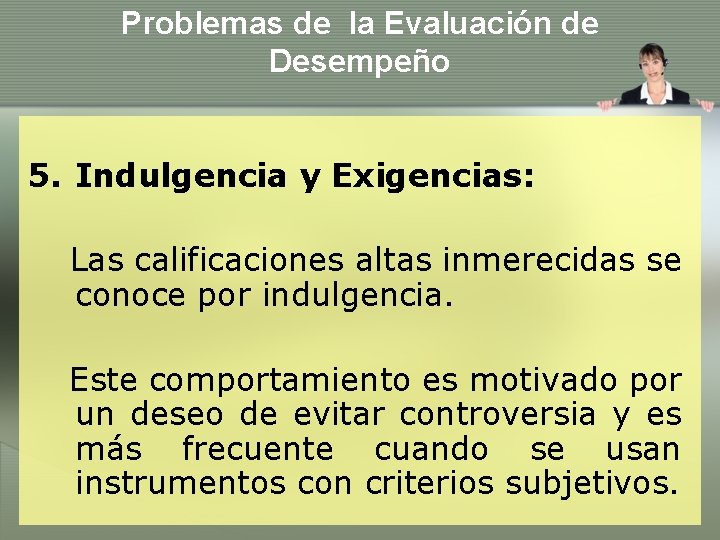 Problemas de la Evaluación de Desempeño

5. Indulgencia y Exigencias:

Las calificaciones altas inmerecidas se conoce por indulgencia.

Este comportamiento es motivado por un deseo de evitar controversia y es más frecuente cuando se usan instrumentos con criterios subjetivos.